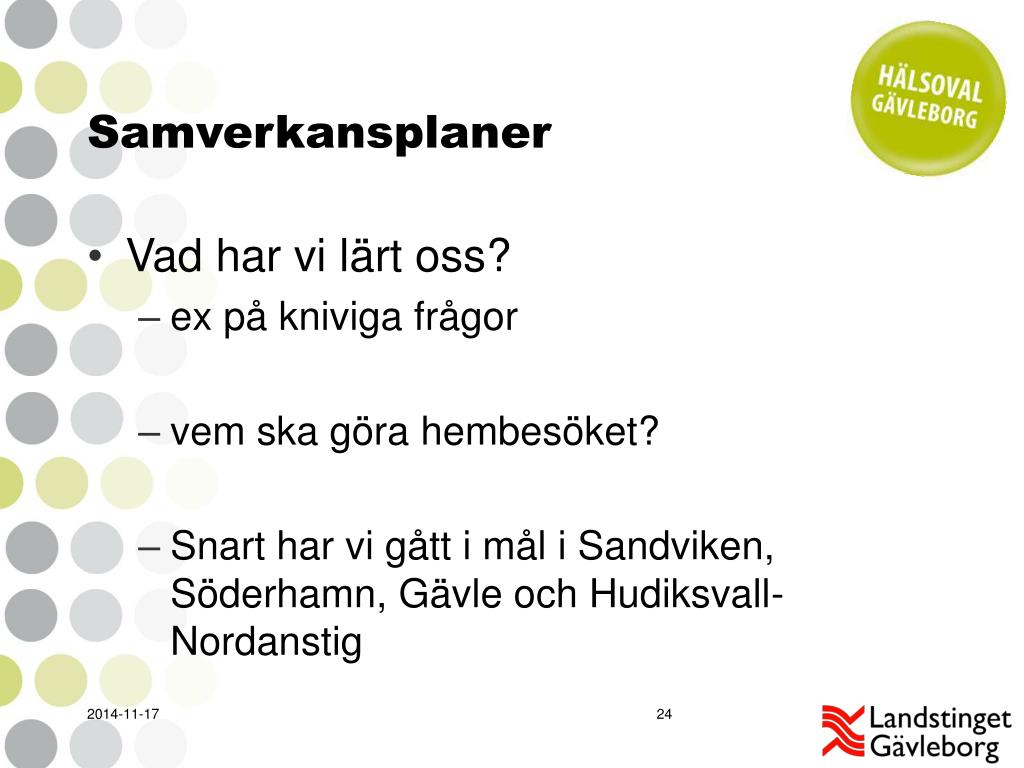 HÄLSOVAL GÄVLEBORG

Samverkansplaner

• Vad har vi lärt oss?
– ex på kniviga frågor

– vem ska göra hembesöket?

– Snart har vi gått i mål i Sandviken, Söderhamn, Gävle och Hudiksvall-Nordanstig

2014-11-17

24

Landstinget Gävleborg